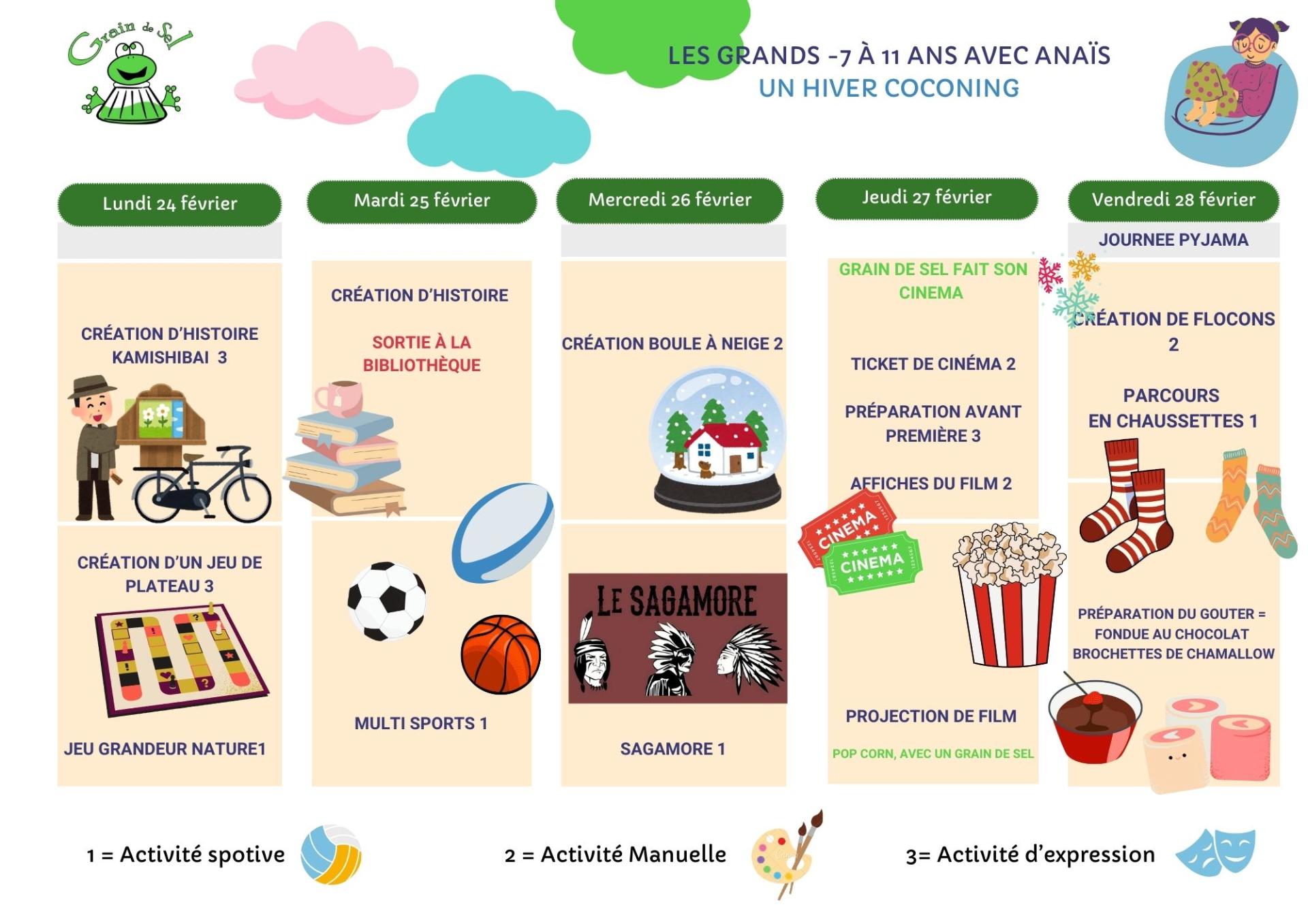 Grain de Sel

LES GRANDS -7 À 11 ANS AVEC ANAÏS
UN HIVER COCONING

Lundi 24 février

CRÉATION D'HISTOIRE KAMISHIBAI 3

CRÉATION D'UN JEU DE PLATEAU 3

JEU GRANDEUR NATURE1

Mardi 25 février

CRÉATION D'HISTOIRE

SORTIE À LA BIBLIOTHÈQUE

MULTI SPORTS 1

Mercredi 26 février

CRÉATION BOULE À NEIGE 2

LE SAGAMORE

SAGAMORE 1

Jeudi 27 février

GRAIN DE SEL FAIT SON CINEMA

TICKET DE CINÉMA 2

PRÉPARATION AVANT PREMIÈRE 3

AFFICHES DU FILM 2

CINEMA
CINEMA

PROJECTION DE FILM

POP CORN, AVEC UN GRAIN DE SEL

Vendredi 28 février

JOURNEE PYJAMA

CRÉATION DE FLOCONS 2

PARCOURS EN CHAUSSETTES 1

PRÉPARATION DU GOUTER = FONDUE AU CHOCOLAT BROCHETTES DE CHAMALLOW

1 = Activité spotive

2 = Activité Manuelle

3= Activité d'expression